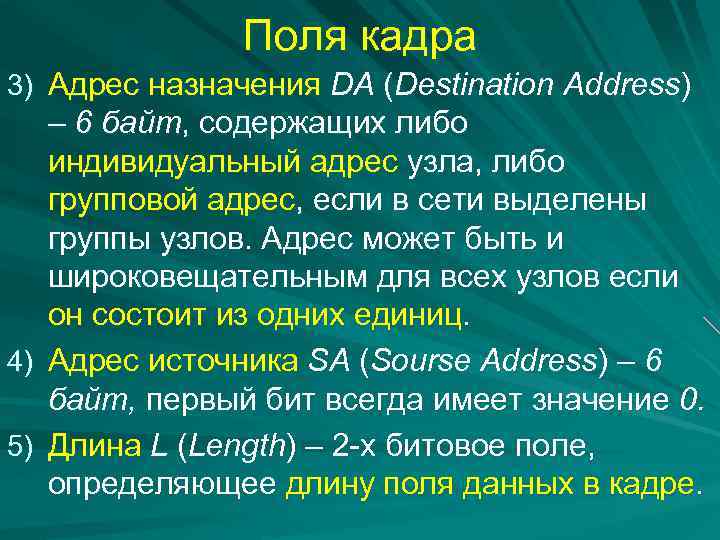 Поля кадра

3) Адрес назначения DA (Destination Address) – 6 байт, содержащих либо индивидуальный адрес узла, либо групповой адрес, если в сети выделены группы узлов. Адрес может быть и широковещательным для всех узлов если он состоит из одних единиц.

4) Адрес источника SA (Sourse Address) – 6 байт, первый бит всегда имеет значение 0.

5) Длина L (Length) – 2-х битовое поле, определяющее длину поля данных в кадре.